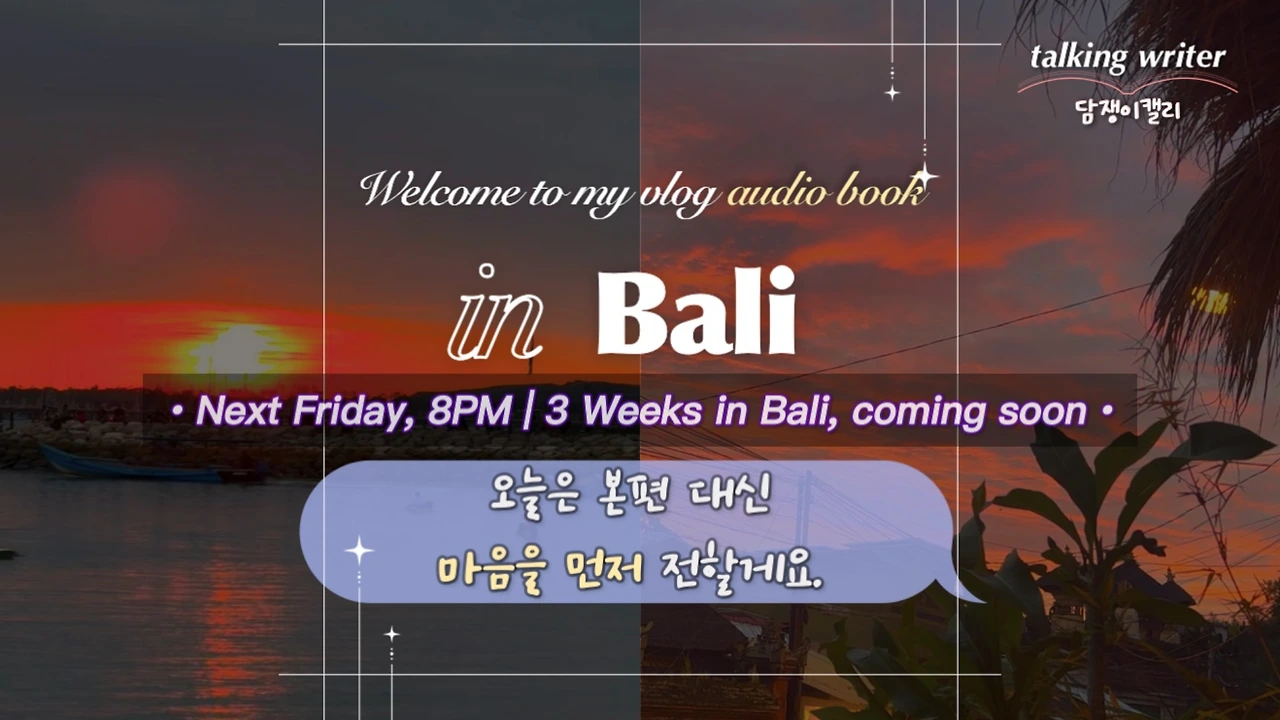 talking writer
담쟁이캘리

Welcome to my vlog audio book

in Bali

• Next Friday, 8PM | 3 Weeks in Bali, coming soon •

오늘은 본편 대신
마음을 먼저 전할게요.